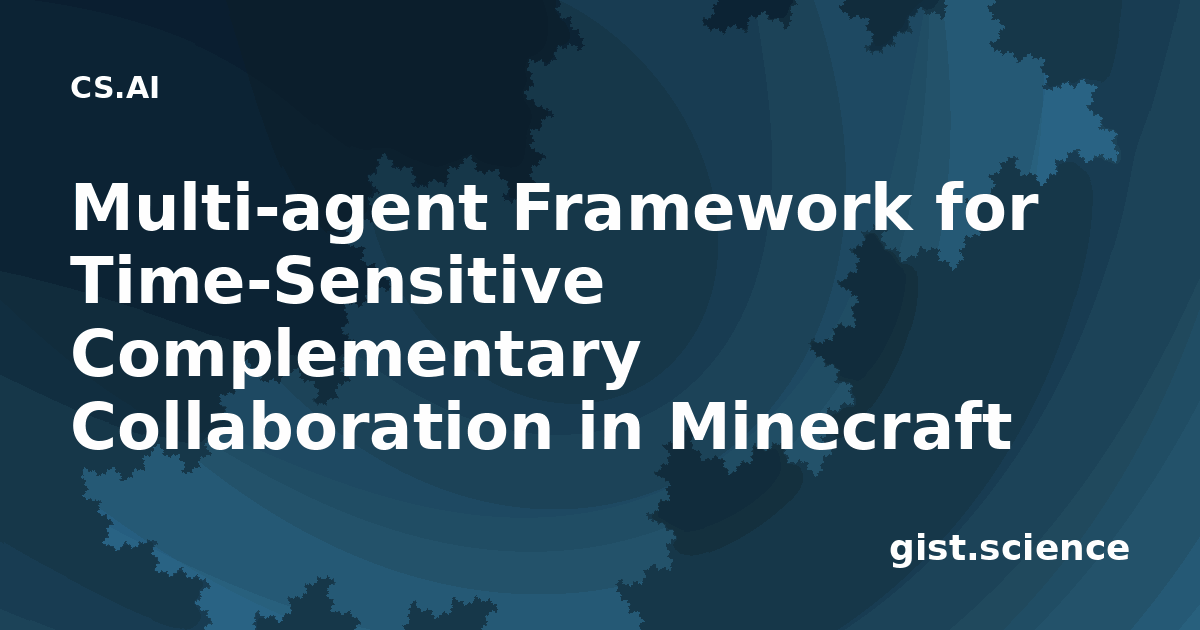 CS.AI

Multi-agent Framework for Time-Sensitive Complementary Collaboration in Minecraft

gist.science